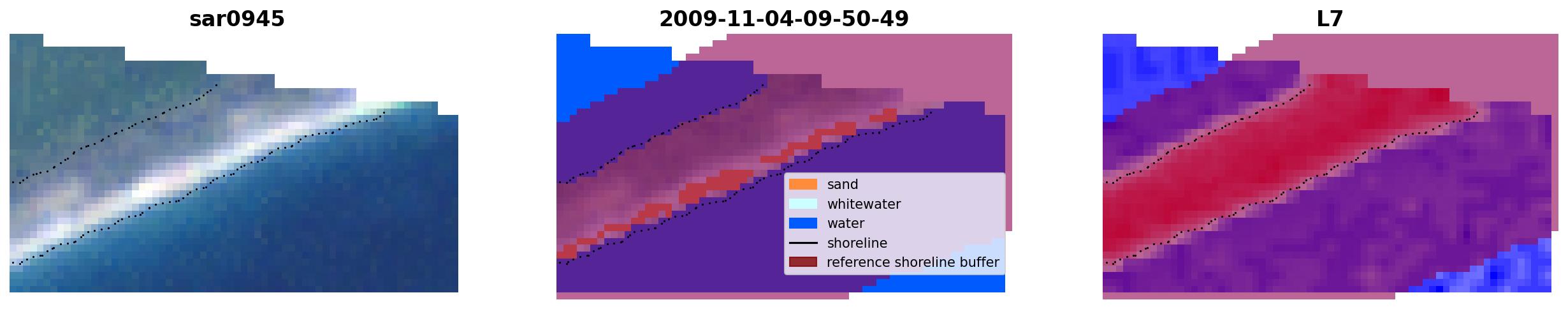 sar0945

2009-11-04-09-50-49

sand
whitewater
water
shoreline
reference shoreline buffer

L7